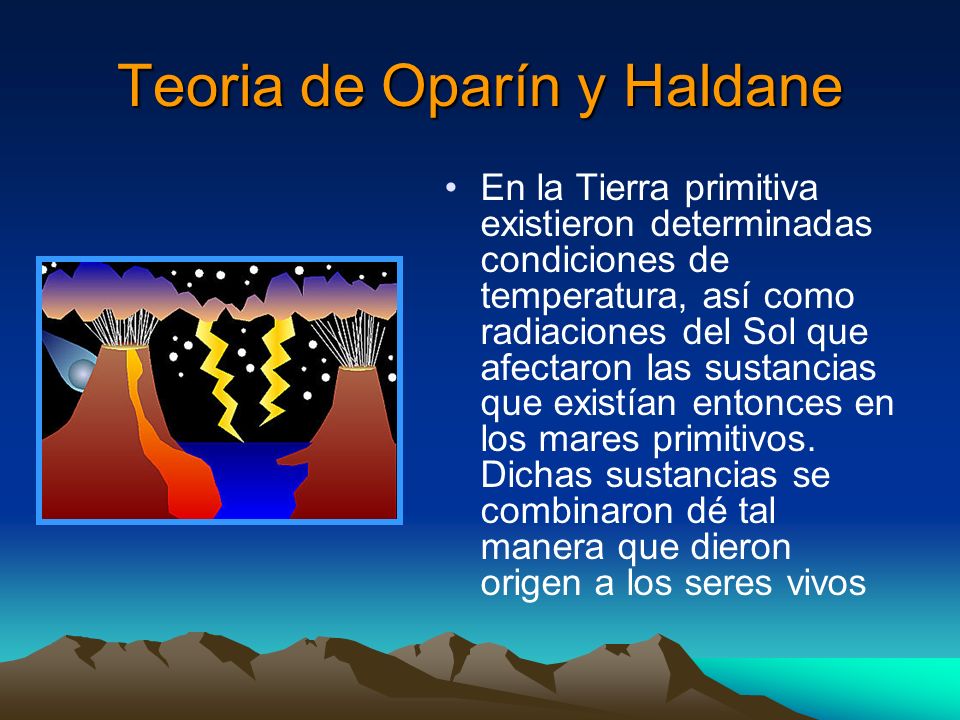 Teoria de Oparín y Haldane

• En la Tierra primitiva existieron determinadas condiciones de temperatura, así como radiaciones del Sol que afectaron las sustancias que existían entonces en los mares primitivos. Dichas sustancias se combinaron dé tal manera que dieron origen a los seres vivos